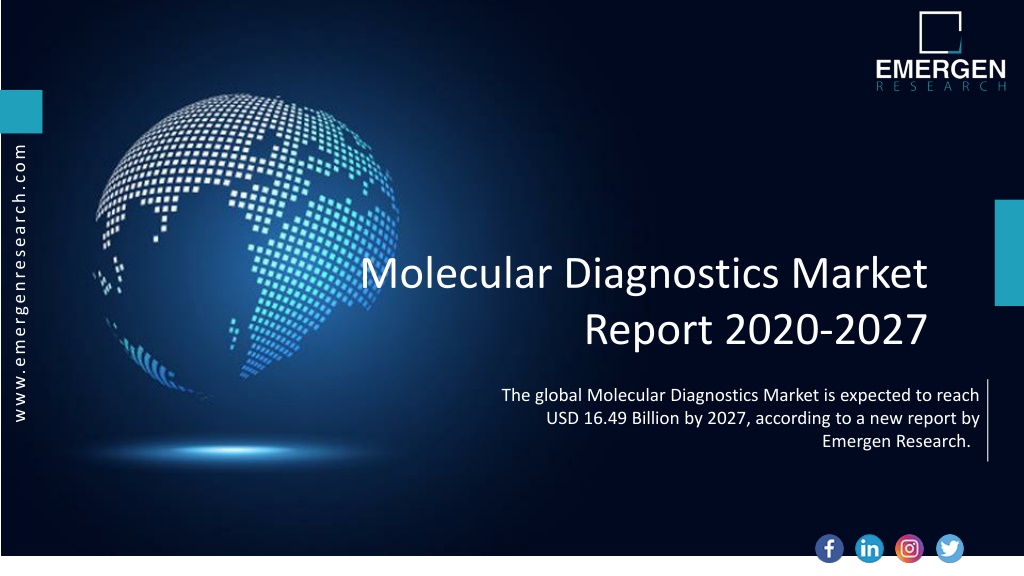 EMERGEN
RESEARCH

www.emergenresearch.com

Molecular Diagnostics Market Report 2020-2027

The global Molecular Diagnostics Market is expected to reach USD 16.49 Billion by 2027, according to a new report by Emergen Research.